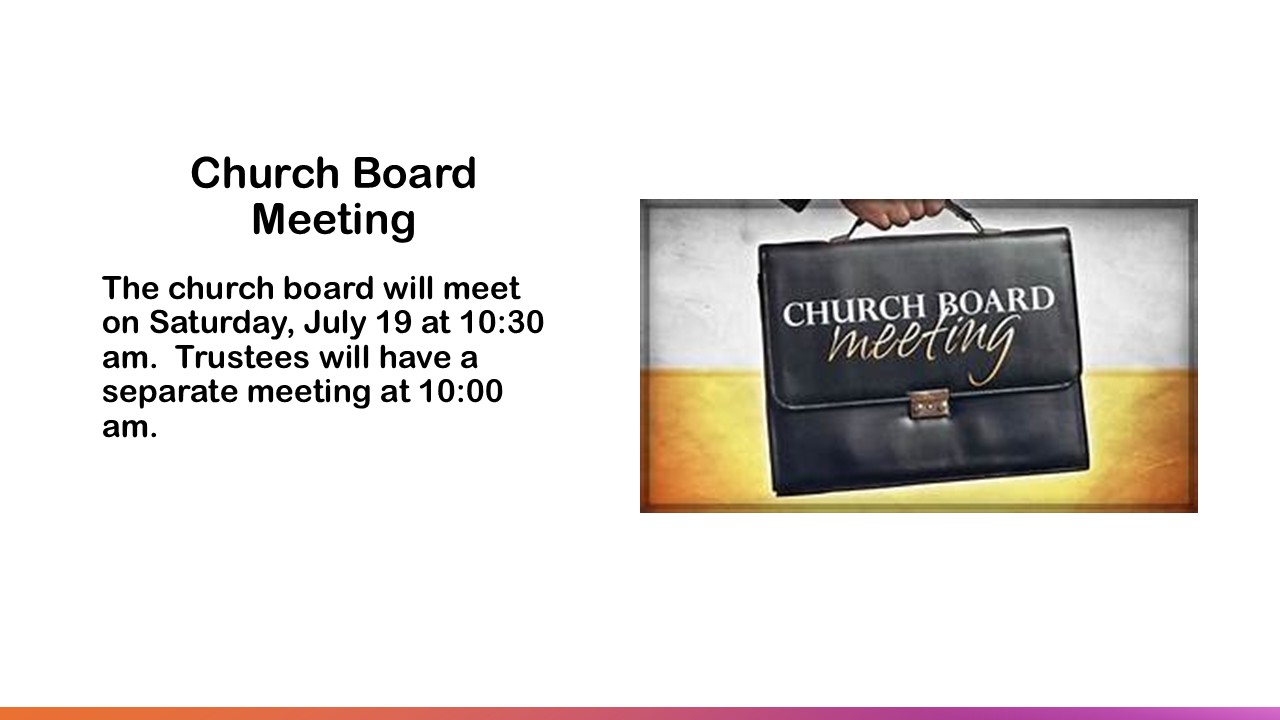 Church Board Meeting

The church board will meet on Saturday, July 19 at 10:30 am. Trustees will have a separate meeting at 10:00 am.

CHURCH BOARD meeting